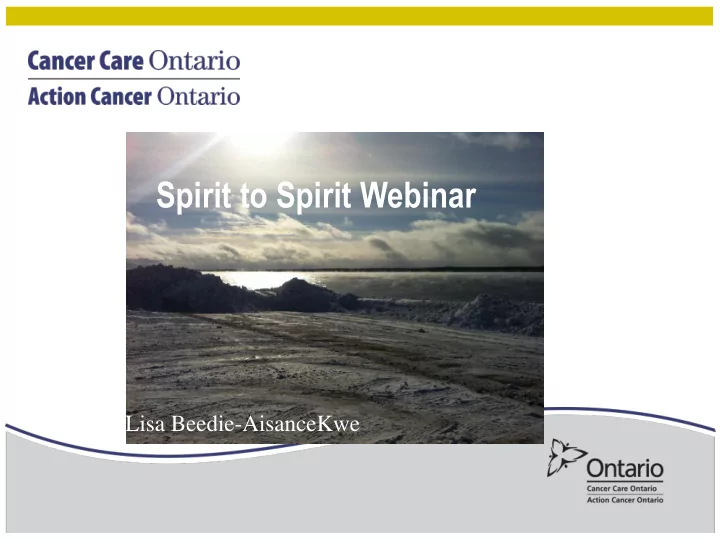 Cancer Care Ontario
Action Cancer Ontario

Spirit to Spirit Webinar

Lisa Beedie-AisanceKwe

Ontario
Cancer Care Ontario
Action Cancer Ontario